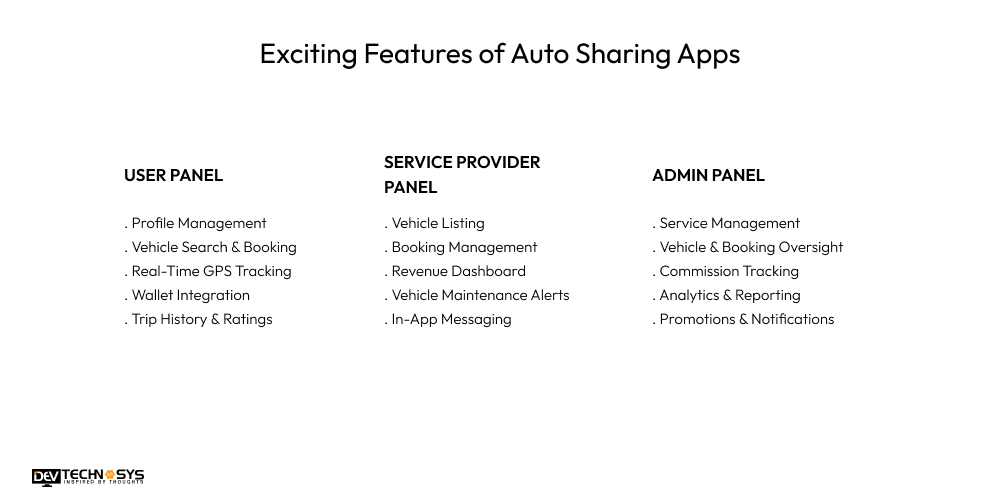 Exciting Features of Auto Sharing Apps

USER PANEL

. Profile Management
. Vehicle Search & Booking
. Real-Time GPS Tracking
. Wallet Integration
. Trip History & Ratings

SERVICE PROVIDER PANEL

. Vehicle Listing
. Booking Management
. Revenue Dashboard
. Vehicle Maintenance Alerts
. In-App Messaging

ADMIN PANEL

. Service Management
. Vehicle & Booking Oversight
. Commission Tracking
. Analytics & Reporting
. Promotions & Notifications

DEV TECHNOSYS
INSPIRED BY THOUGHTS